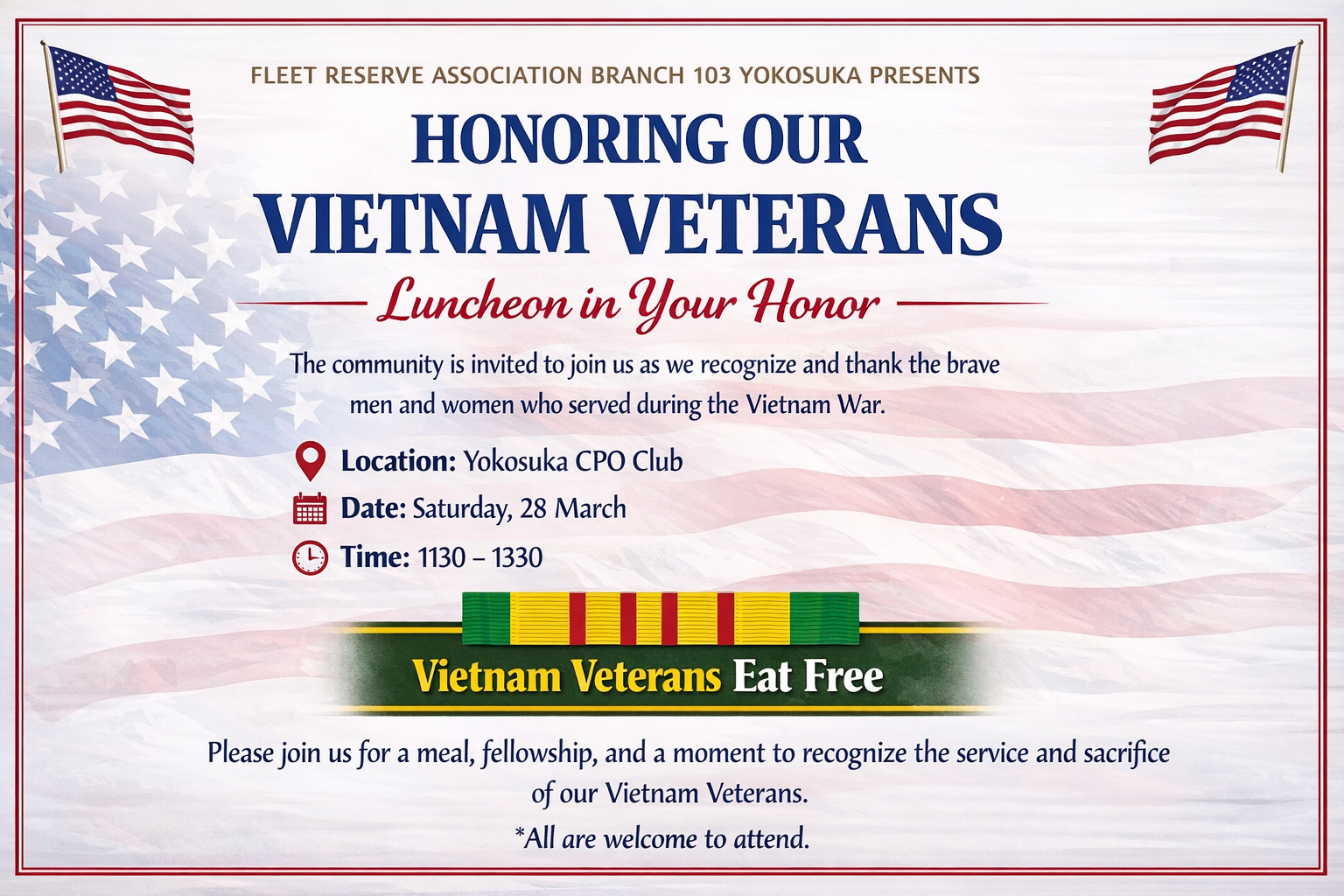 FLEET RESERVE ASSOCIATION BRANCH 103 YOKOSUKA PRESENTS

HONORING OUR
VIETNAM VETERANS

Luncheon in Your Honor

The community is invited to join us as we recognize and thank the brave men and women who served during the Vietnam War.

Location: Yokosuka CPO Club

Date: Saturday, 28 March

Time: 1130 – 1330

Vietnam Veterans Eat Free

Please join us for a meal, fellowship, and a moment to recognize the service and sacrifice of our Vietnam Veterans.

*All are welcome to attend.